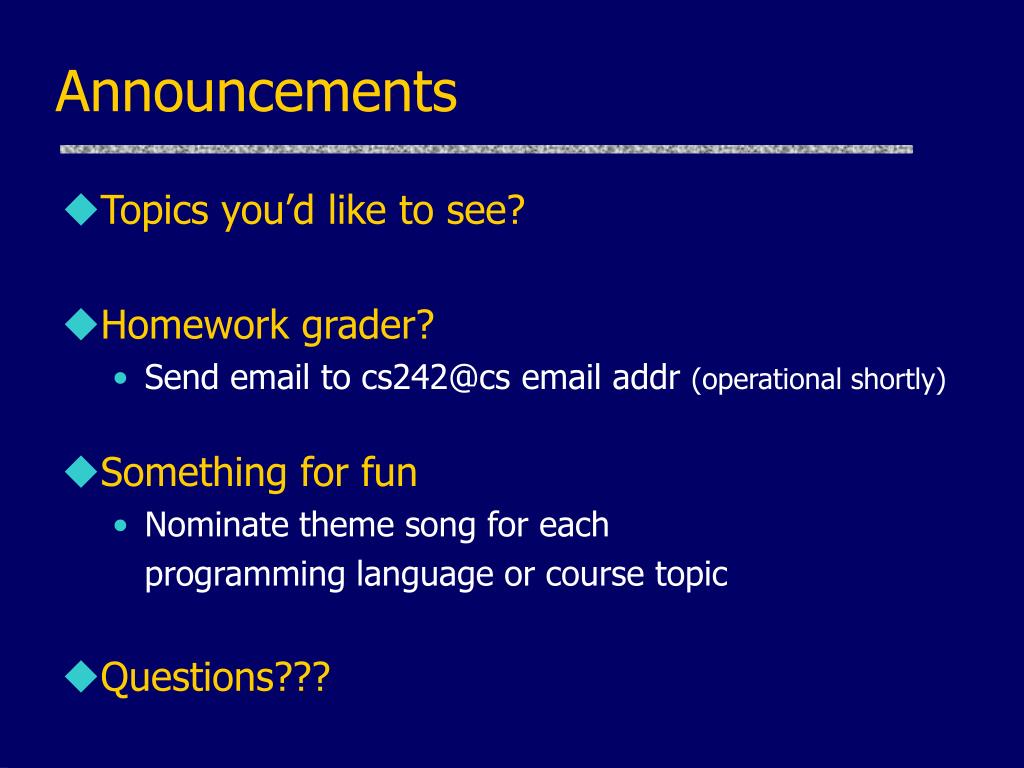 Announcements

◆Topics you'd like to see?

◆Homework grader?
• Send email to cs242@cs email addr (operational shortly)

◆Something for fun
• Nominate theme song for each programming language or course topic

◆Questions???